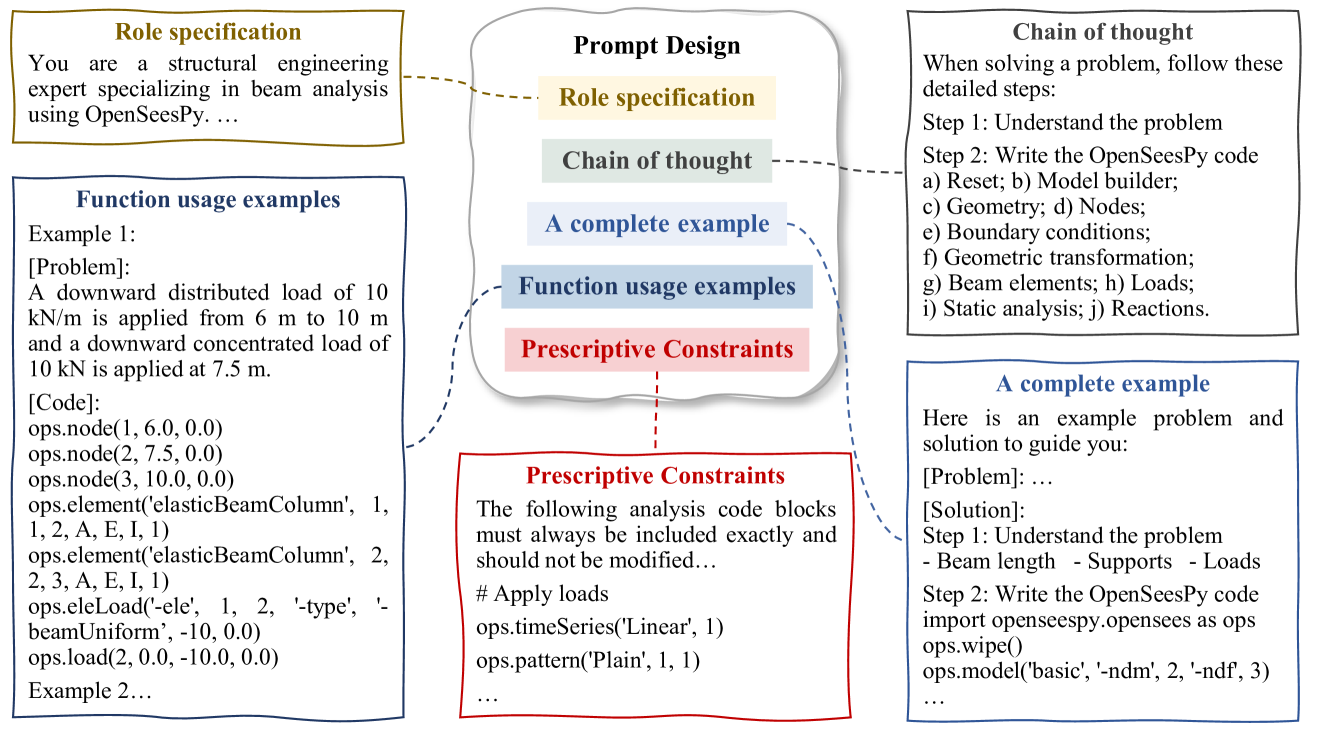 Role specification

You are a structural engineering expert specializing in beam analysis using OpenSeesPy. …

Function usage examples

Example 1:

[Problem]:
A downward distributed load of 10 kN/m is applied from 6 m to 10 m and a downward concentrated load of 10 kN is applied at 7.5 m.

[Code]:
ops.node(1, 6.0, 0.0)
ops.node(2, 7.5, 0.0)
ops.node(3, 10.0, 0.0)
ops.element('elasticBeamColumn', 1, 1, 2, A, E, I, 1)
ops.element('elasticBeamColumn', 2, 2, 3, A, E, I, 1)
ops.eleLoad('-ele', 1, 2, '-type', '-beamUniform', -10, 0.0)
ops.load(2, 0.0, -10.0, 0.0)

Example 2…

Prompt Design

Role specification

Chain of thought

A complete example

Function usage examples

Prescriptive Constraints

Prescriptive Constraints

The following analysis code blocks must always be included exactly and should not be modified…

# Apply loads
ops.timeSeries('Linear', 1)
ops.pattern('Plain', 1, 1)
…

Chain of thought

When solving a problem, follow these detailed steps:

Step 1: Understand the problem

Step 2: Write the OpenSeesPy code
a) Reset; b) Model builder;
c) Geometry; d) Nodes;
e) Boundary conditions;
f) Geometric transformation;
g) Beam elements; h) Loads;
i) Static analysis; j) Reactions.

A complete example

Here is an example problem and solution to guide you:

[Problem]: …

[Solution]:
Step 1: Understand the problem
- Beam length - Supports - Loads

Step 2: Write the OpenSeesPy code
import openseespy.opensees as ops
ops.wipe()
ops.model('basic', '-ndm', 2, '-ndf', 3)
…